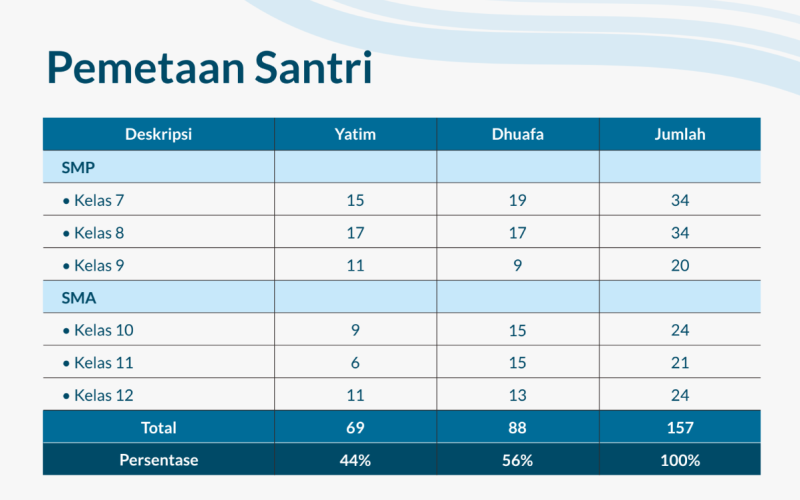 Pemetaan Santri

| Deskripsi | Yatim | Dhuafa | Jumlah |
|---|---|---|---|
| SMP | | | |
| • Kelas 7 | 15 | 19 | 34 |
| • Kelas 8 | 17 | 17 | 34 |
| • Kelas 9 | 11 | 9 | 20 |
| SMA | | | |
| • Kelas 10 | 9 | 15 | 24 |
| • Kelas 11 | 6 | 15 | 21 |
| • Kelas 12 | 11 | 13 | 24 |
| Total | 69 | 88 | 157 |
| Persentase | 44% | 56% | 100% |